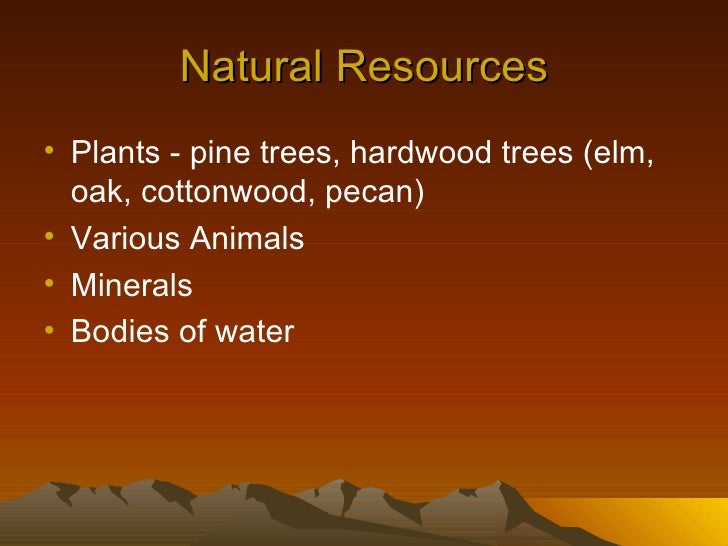 Natural Resources

• Plants - pine trees, hardwood trees (elm, oak, cottonwood, pecan)
• Various Animals
• Minerals
• Bodies of water